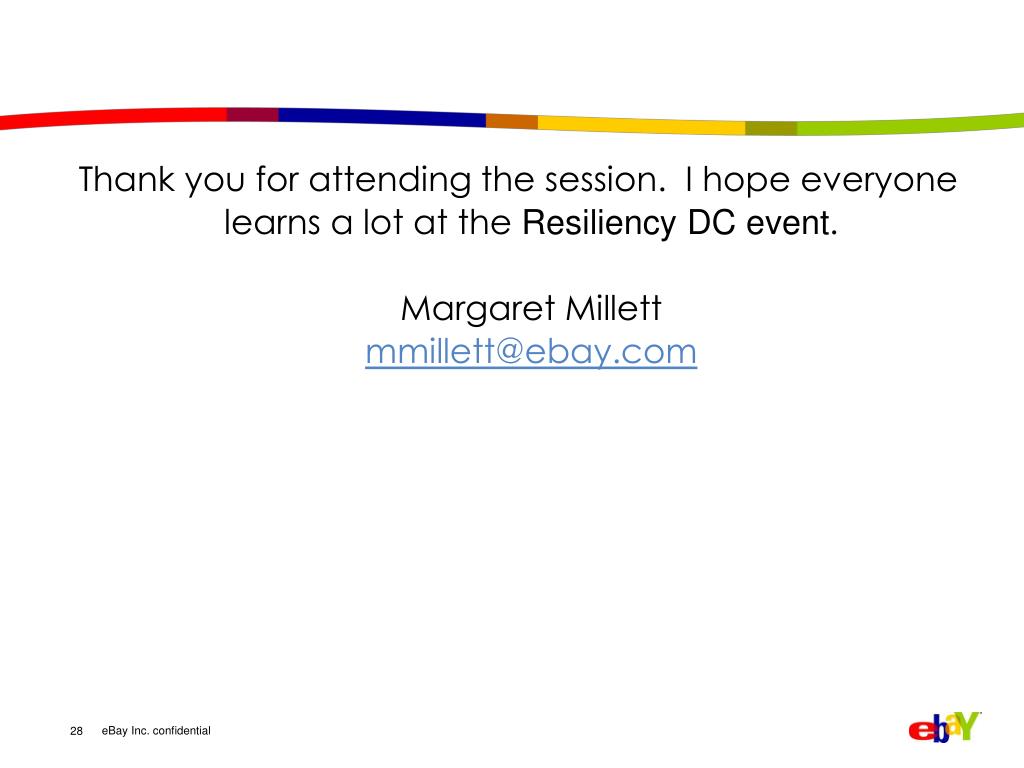 Thank you for attending the session. I hope everyone learns a lot at the Resiliency DC event.

Margaret Millett
mmillett@ebay.com

28 eBay Inc. confidential

ebaY